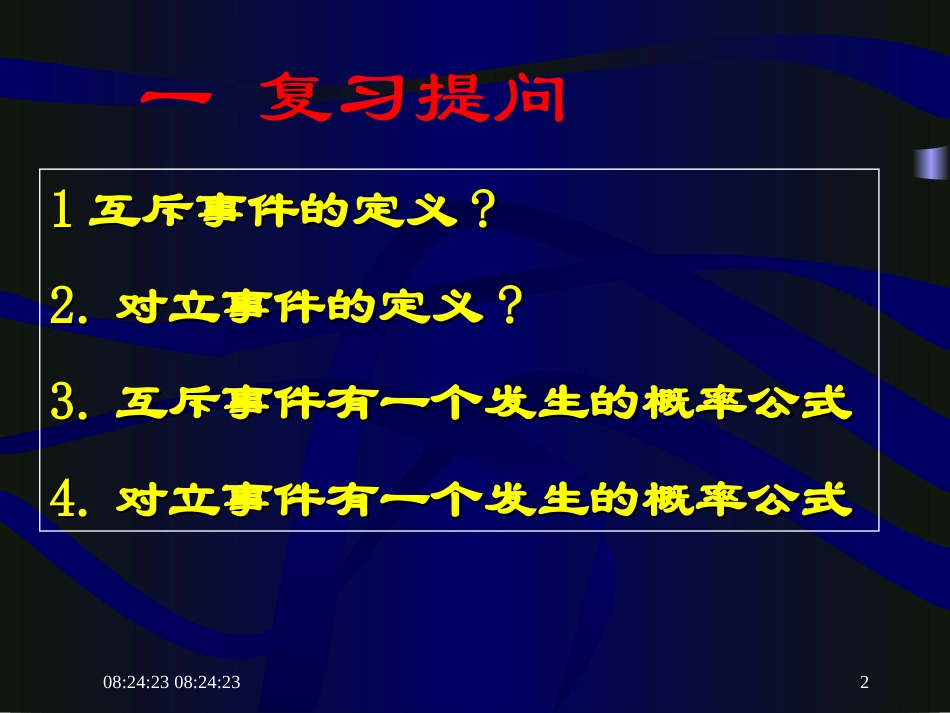 一 复习提问

1 互斥事件的定义？

2. 对立事件的定义？

3. 互斥事件有一个发生的概率公式

4. 对立事件有一个发生的概率公式

08:24:23 08:24:23

2